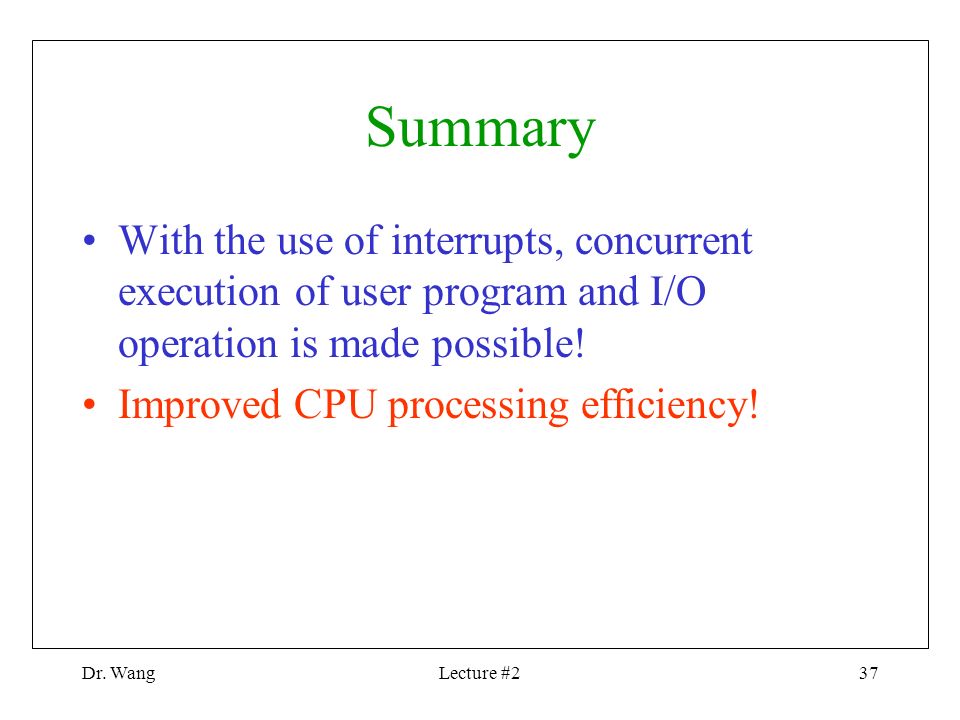 Summary

• With the use of interrupts, concurrent execution of user program and I/O operation is made possible!
• Improved CPU processing efficiency!

Dr. Wang Lecture #2 37